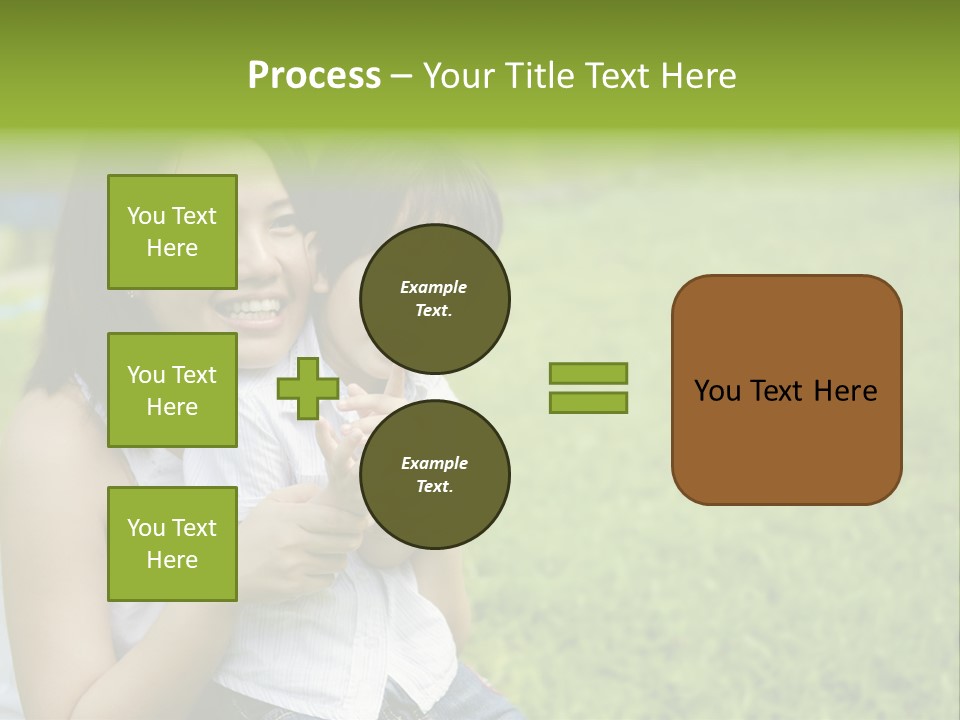 Process – Your Title Text Here

You Text Here

You Text Here

You Text Here

Example Text.

Example Text.

You Text Here